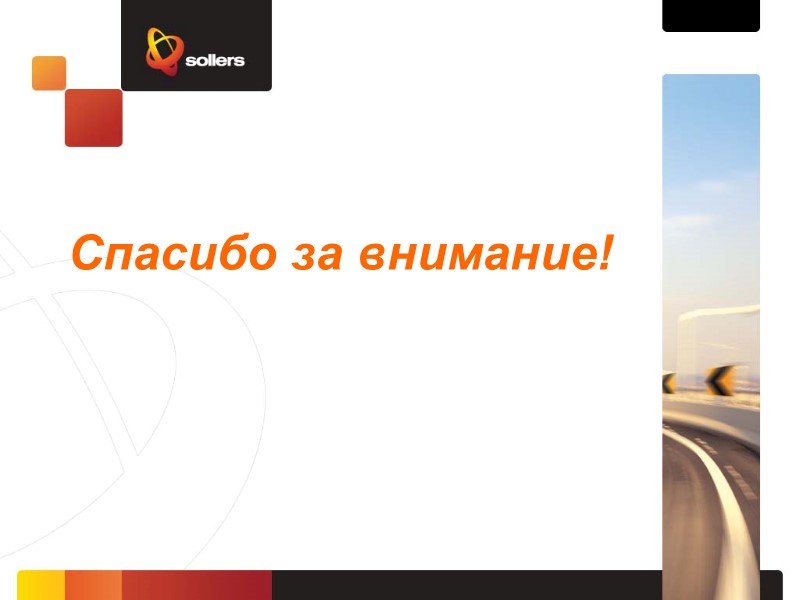 sollers

Спасибо за внимание!